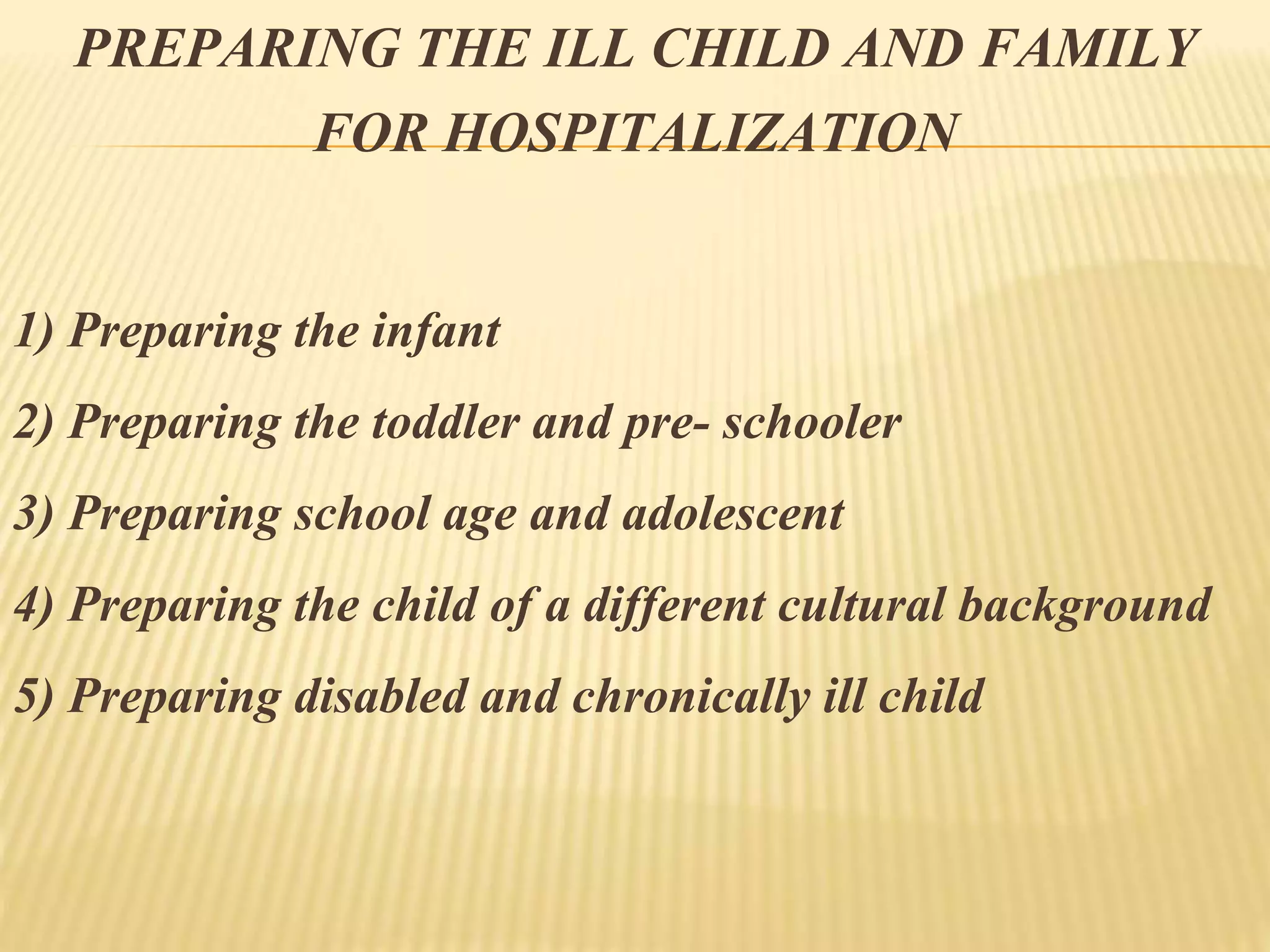 PREPARING THE ILL CHILD AND FAMILY FOR HOSPITALIZATION

1) Preparing the infant

2) Preparing the toddler and pre- schooler

3) Preparing school age and adolescent

4) Preparing the child of a different cultural background

5) Preparing disabled and chronically ill child